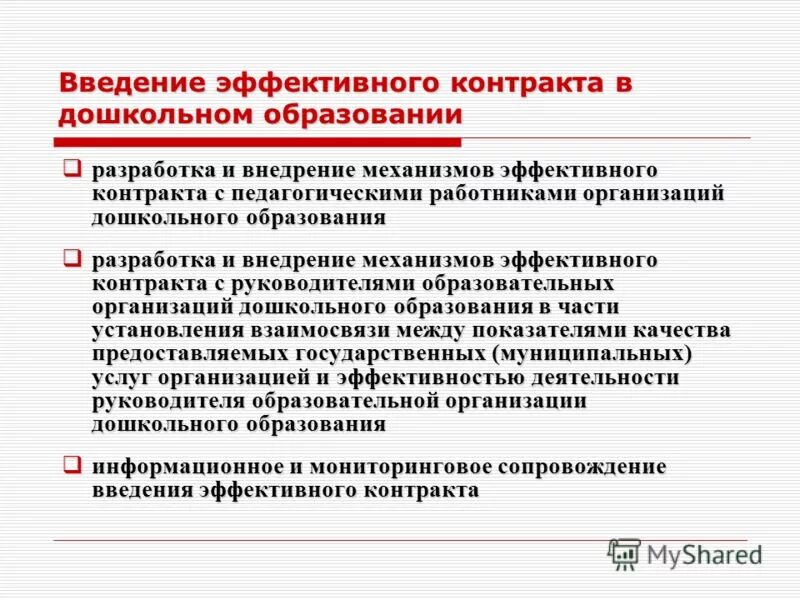 Введение эффективного контракта в дошкольном образовании

❑ разработка и внедрение механизмов эффективного контракта с педагогическими работниками организаций дошкольного образования

❑ разработка и внедрение механизмов эффективного контракта с руководителями образовательных организаций дошкольного образования в части установления взаимосвязи между показателями качества предоставляемых государственных (муниципальных) услуг организацией и эффективностью деятельности руководителя образовательной организации дошкольного образования

❑ информационное и мониторинговое сопровождение введения эффективного контракта

MyShared